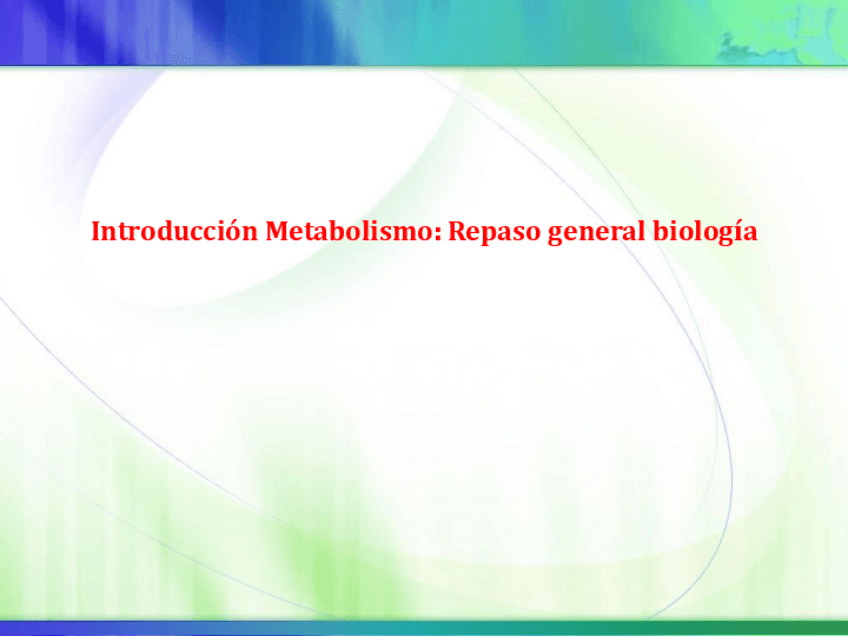 Introducción Metabolismo: Repaso general biología